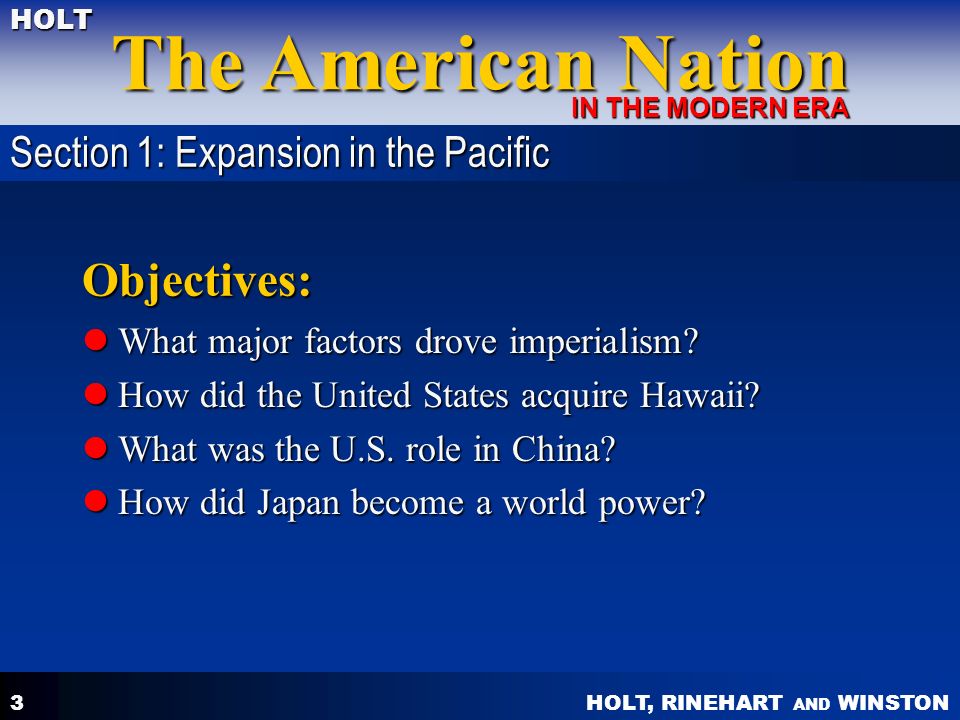 HOLT
The American Nation
IN THE MODERN ERA

Section 1: Expansion in the Pacific

Objectives:

- What major factors drove imperialism?
- How did the United States acquire Hawaii?
- What was the U.S. role in China?
- How did Japan become a world power?

3

HOLT, RINEHART AND WINSTON